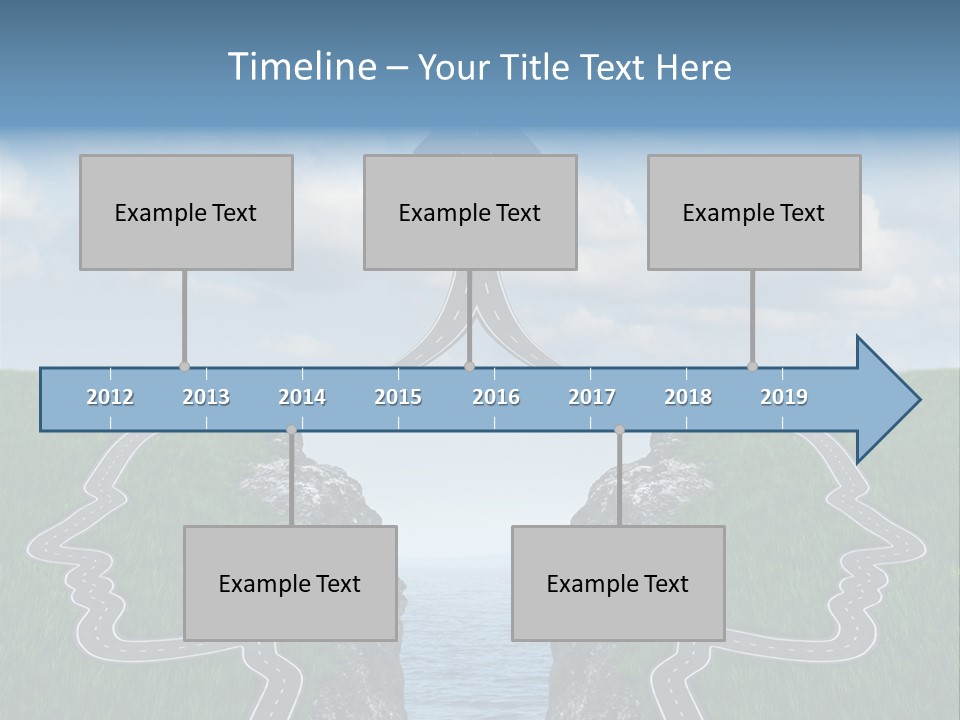 Timeline – Your Title Text Here

Example Text

Example Text

Example Text

2012 2013 2014 2015 2016 2017 2018 2019

Example Text

Example Text